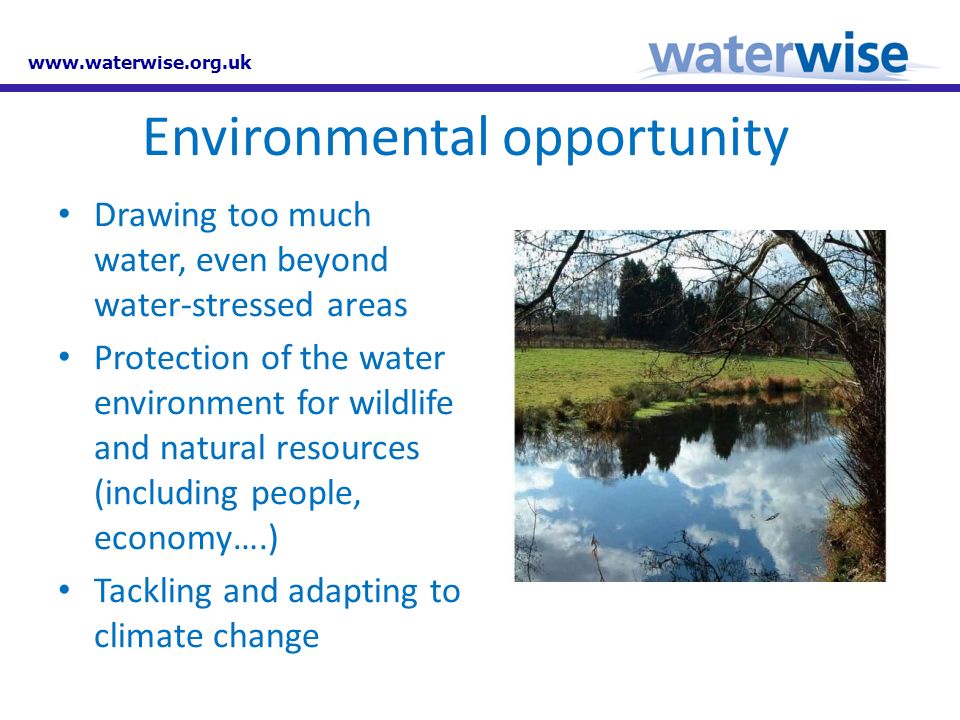 www.waterwise.org.uk

waterwise

Environmental opportunity

• Drawing too much water, even beyond water-stressed areas
• Protection of the water environment for wildlife and natural resources (including people, economy….)
• Tackling and adapting to climate change